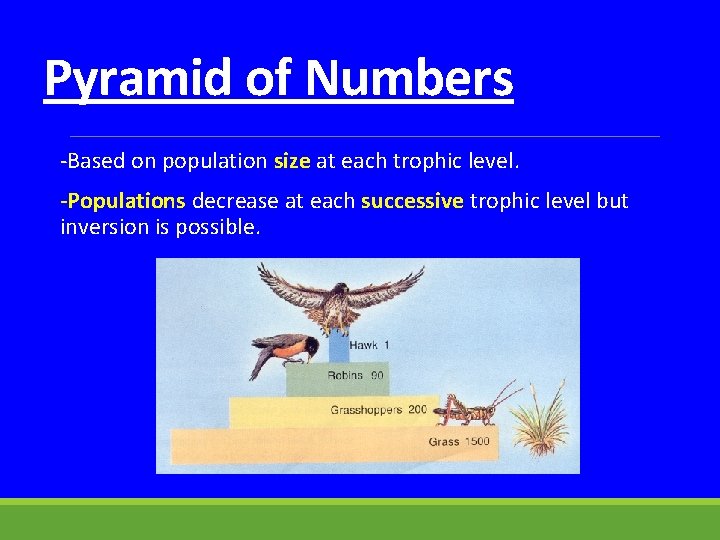 Pyramid of Numbers

-Based on population size at each trophic level.

-Populations decrease at each successive trophic level but inversion is possible.

Hawk 1

Robins 90

Grasshoppers 200

Grass 1500